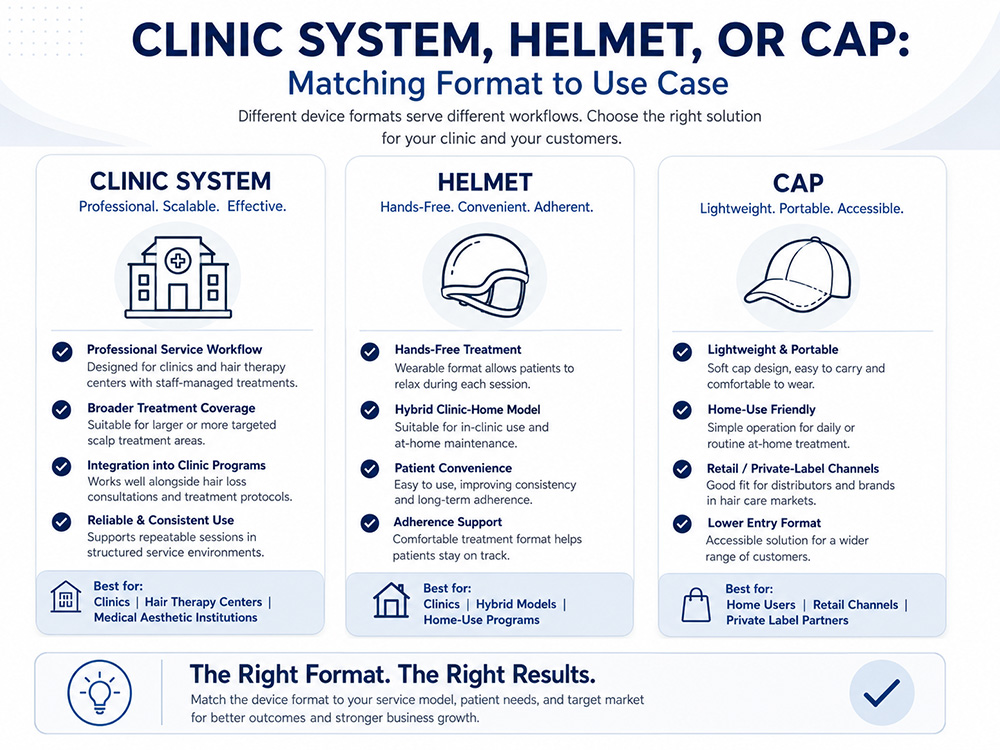 CLINIC SYSTEM, HELMET, OR CAP:
Matching Format to Use Case

Different device formats serve different workflows. Choose the right solution for your clinic and your customers.

CLINIC SYSTEM
Professional. Scalable. Effective.

Professional Service Workflow
Designed for clinics and hair therapy centers with staff-managed treatments.

Broader Treatment Coverage
Suitable for larger or more targeted scalp treatment areas.

Integration into Clinic Programs
Works well alongside hair loss consultations and treatment protocols.

Reliable & Consistent Use
Supports repeatable sessions in structured service environments.

Best for:
Clinics | Hair Therapy Centers | Medical Aesthetic Institutions

HELMET
Hands-Free. Convenient. Adherent.

Hands-Free Treatment
Wearable format allows patients to relax during each session.

Hybrid Clinic-Home Model
Suitable for in-clinic use and at-home maintenance.

Patient Convenience
Easy to use, improving consistency and long-term adherence.

Adherence Support
Comfortable treatment format helps patients stay on track.

Best for:
Clinics | Hybrid Models | Home-Use Programs

CAP
Lightweight. Portable. Accessible.

Lightweight & Portable
Soft cap design, easy to carry and comfortable to wear.

Home-Use Friendly
Simple operation for daily or routine at-home treatment.

Retail / Private-Label Channels
Good fit for distributors and brands in hair care markets.

Lower Entry Format
Accessible solution for a wider range of customers.

Best for:
Home Users | Retail Channels | Private Label Partners

The Right Format. The Right Results.
Match the device format to your service model, patient needs, and target market for better outcomes and stronger business growth.